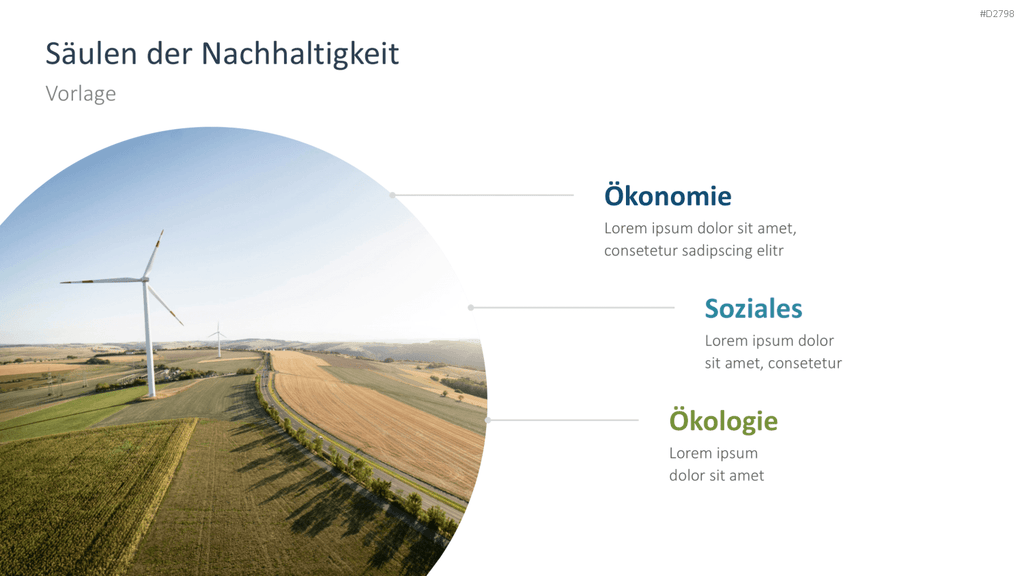 #D2798

Säulen der Nachhaltigkeit

Vorlage

Ökonomie

Lorem ipsum dolor sit amet, consetetur sadipscing elitr

Soziales

Lorem ipsum dolor sit amet, consetetur

Ökologie

Lorem ipsum dolor sit amet